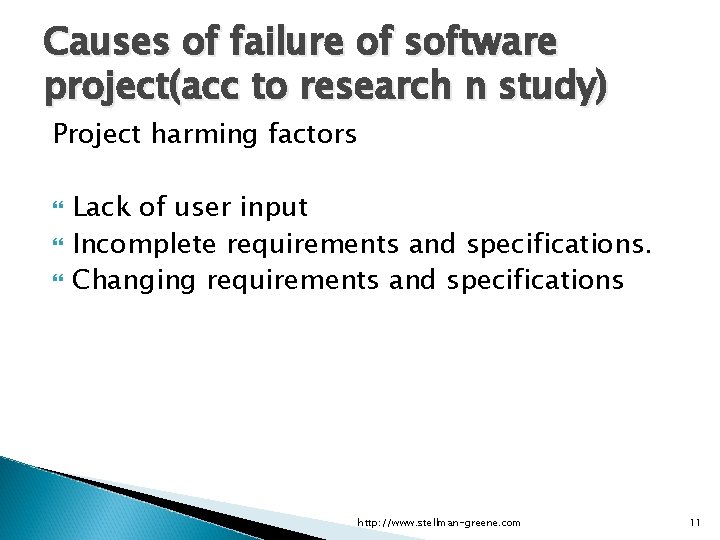 Causes of failure of software project(acc to research n study)

Project harming factors

Lack of user input
Incomplete requirements and specifications.
Changing requirements and specifications

http://www.stellman-greene.com

11